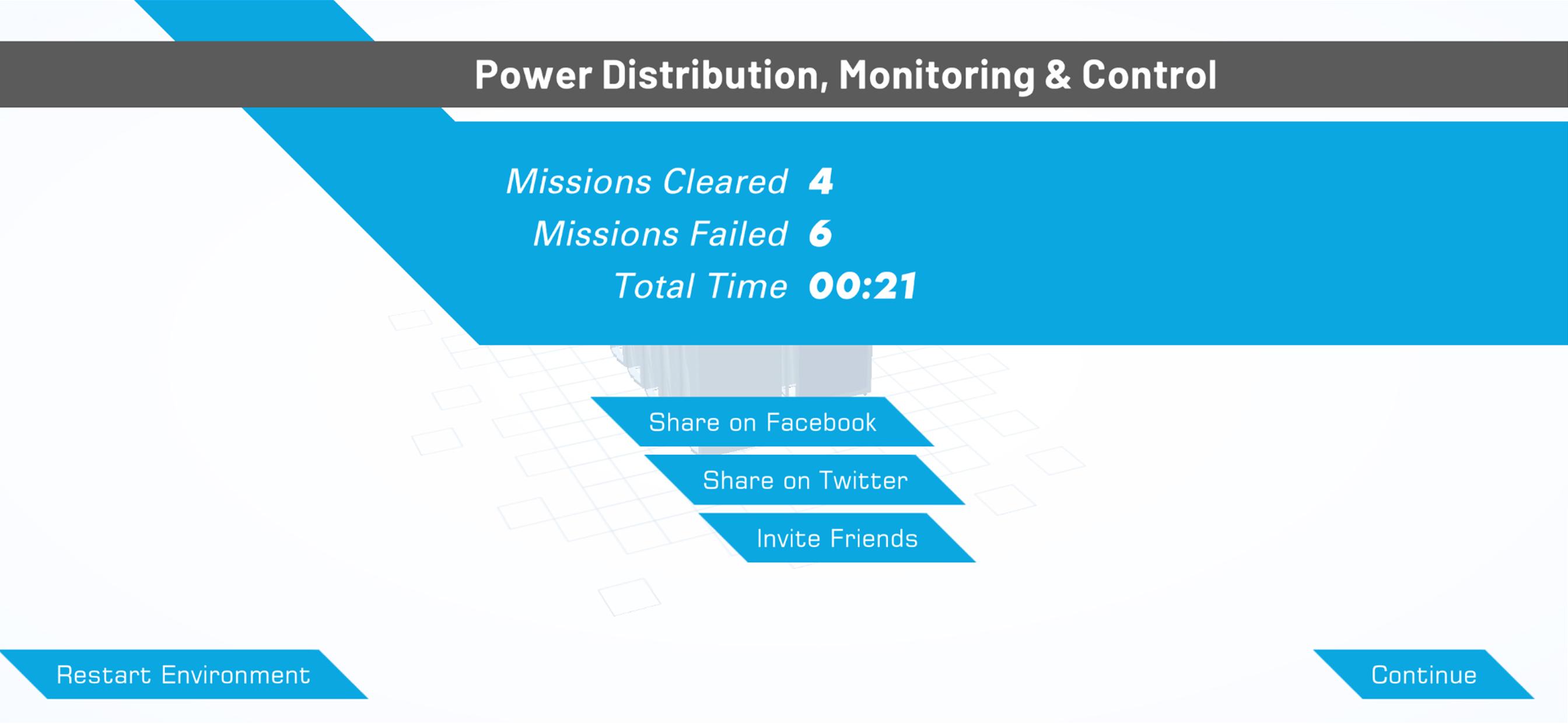 Power Distribution, Monitoring & Control

Missions Cleared 4
Missions Failed 6
Total Time 00:21

Share on Facebook
Share on Twitter
Invite Friends

Restart Environment
Continue